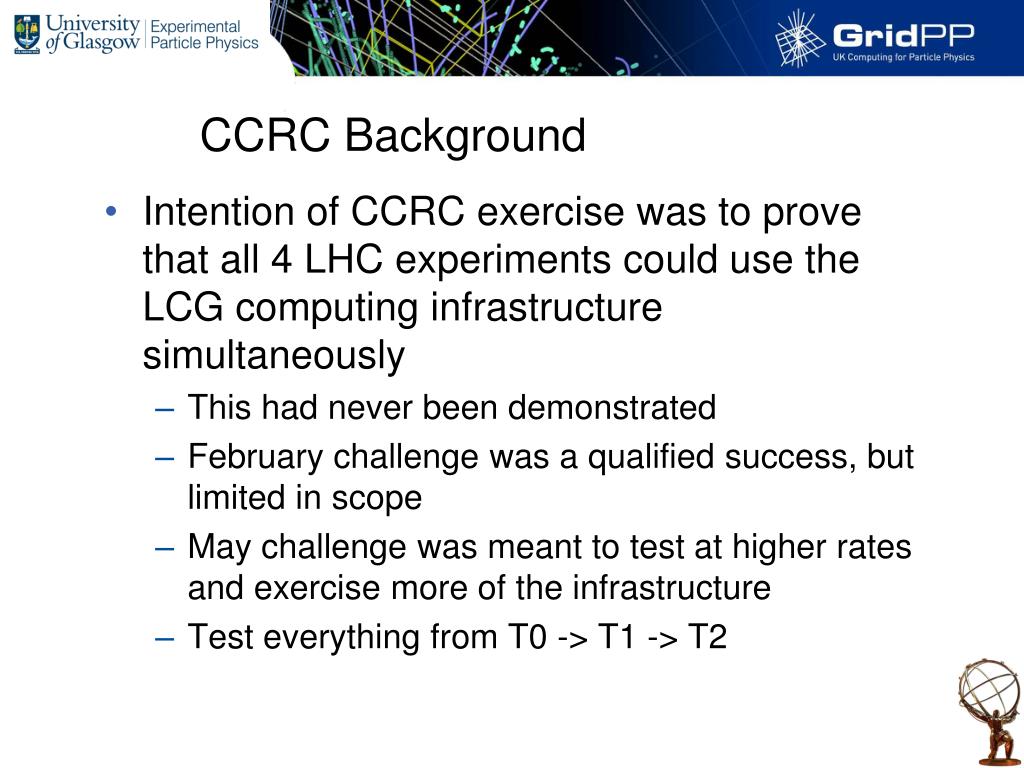 University of Glasgow | Experimental Particle Physics

GridPP
UK Computing for Particle Physics

CCRC Background

• Intention of CCRC exercise was to prove that all 4 LHC experiments could use the LCG computing infrastructure simultaneously
– This had never been demonstrated
– February challenge was a qualified success, but limited in scope
– May challenge was meant to test at higher rates and exercise more of the infrastructure
– Test everything from T0 -> T1 -> T2